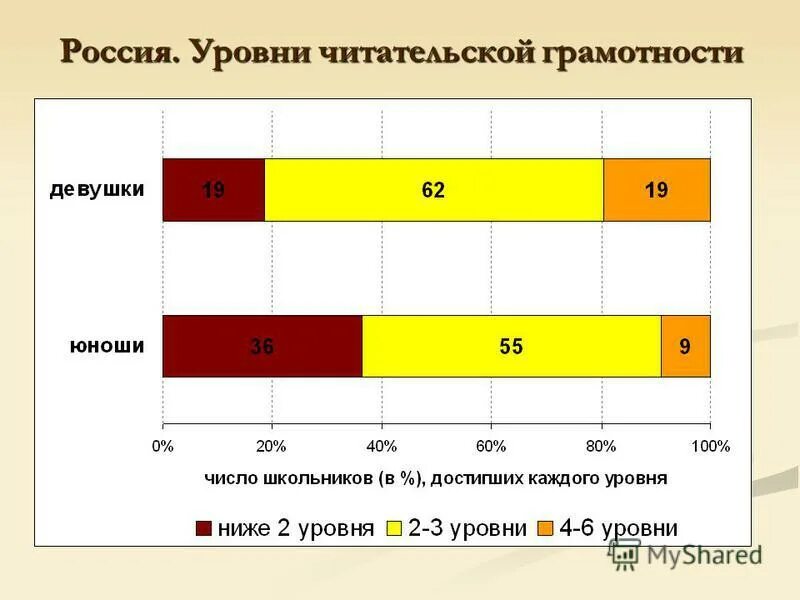 Россия. Уровни читательской грамотности

девушки
19
62
19

юноши
36
55
9

0%
20%
40%
60%
80%
100%

число школьников (в %), достигших каждого уровня

ниже 2 уровня
2-3 уровни
4-6 уровни

MyShared